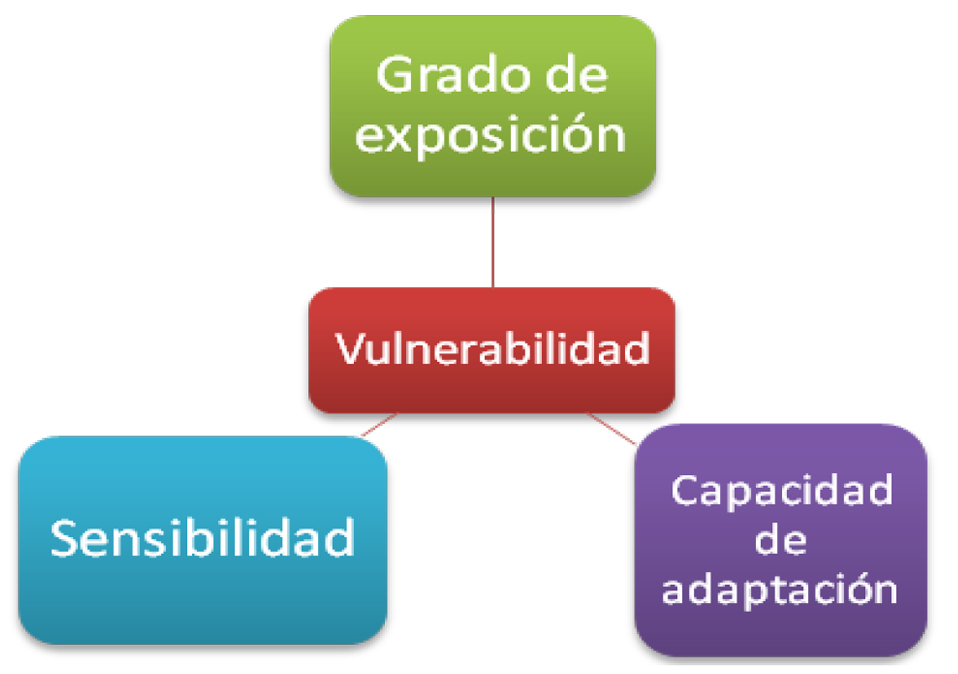 Grado de exposición

Vulnerabilidad

Sensibilidad

Capacidad de adaptación